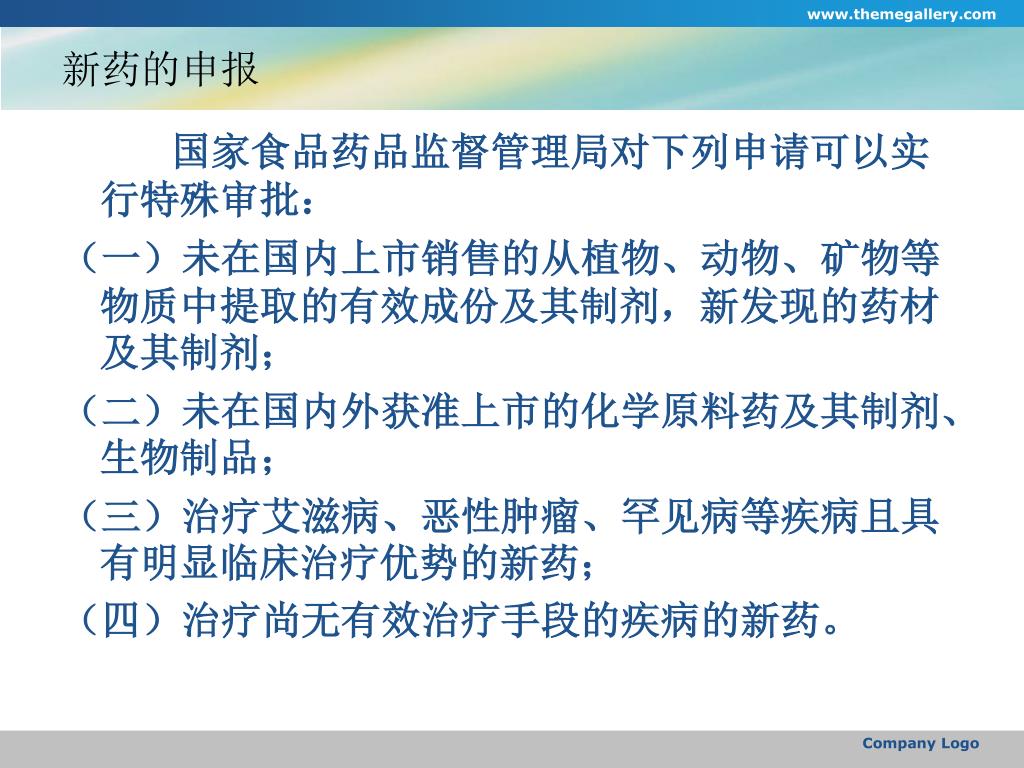 www.themegallery.com

新药的申报

国家食品药品监督管理局对下列申请可以实行特殊审批：

（一）未在国内上市销售的从植物、动物、矿物等物质中提取的有效成份及其制剂，新发现的药材及其制剂；

（二）未在国内外获准上市的化学原料药及其制剂、生物制品；

（三）治疗艾滋病、恶性肿瘤、罕见病等疾病且具有明显临床治疗优势的新药；

（四）治疗尚无有效治疗手段的疾病的新药。

Company Logo